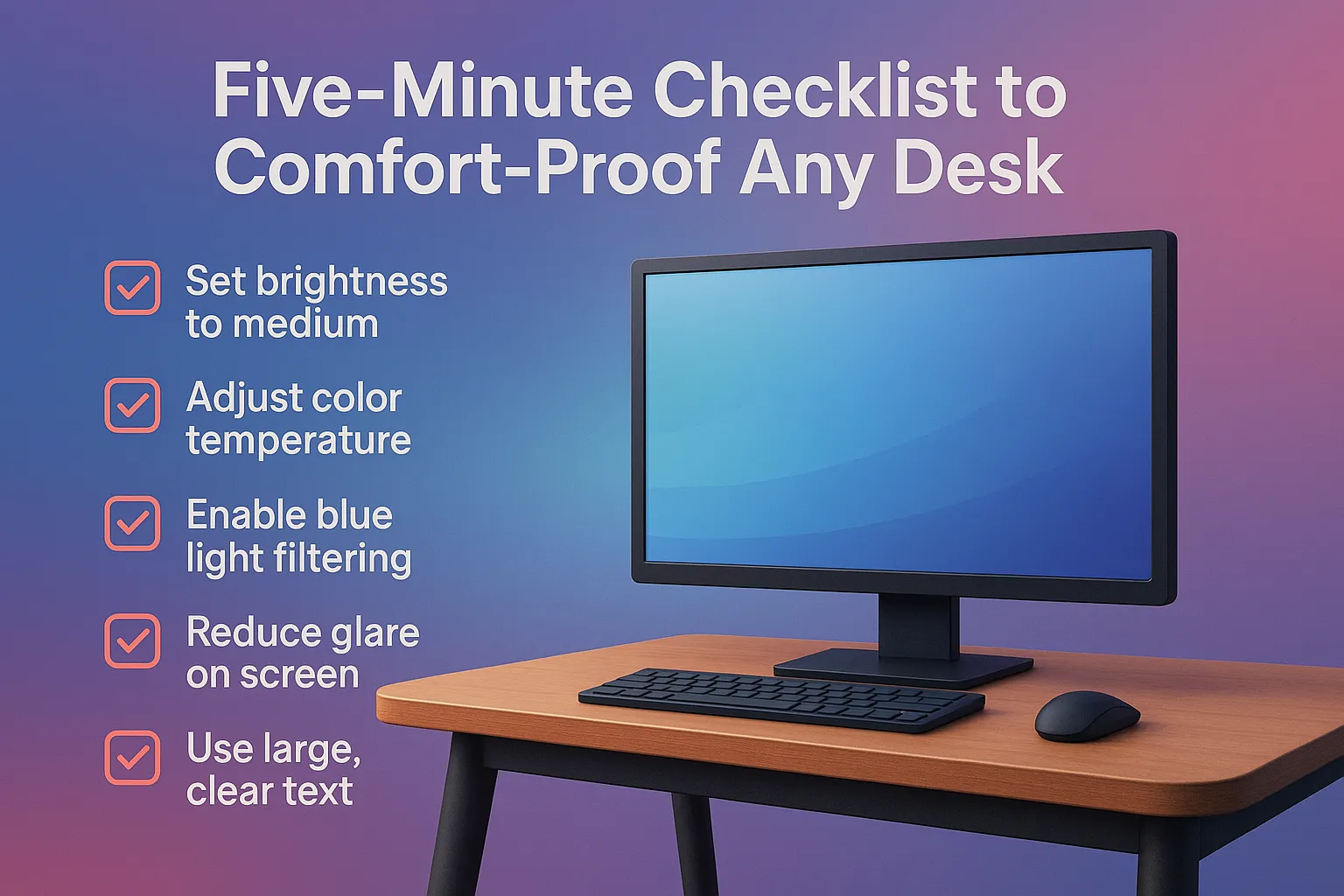 Five-Minute Checklist to Comfort-Proof Any Desk

Set brightness to medium

Adjust color temperature

Enable blue light filtering

Reduce glare on screen

Use large, clear text